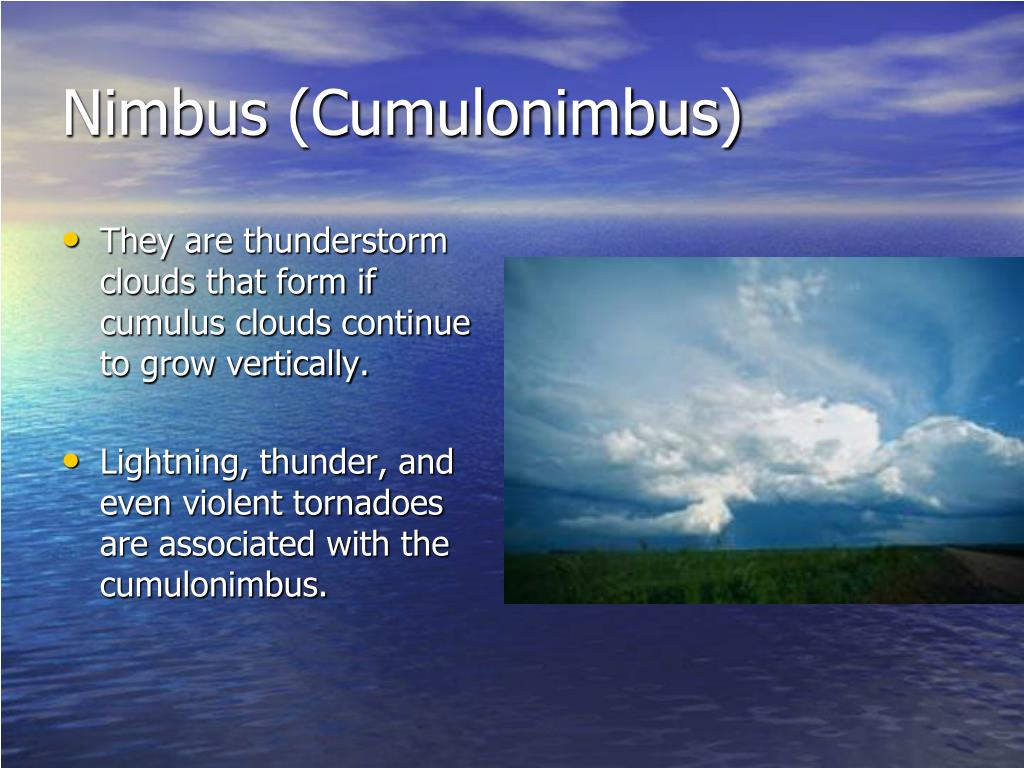 Nimbus (Cumulonimbus)

• They are thunderstorm clouds that form if cumulus clouds continue to grow vertically.

• Lightning, thunder, and even violent tornadoes are associated with the cumulonimbus.